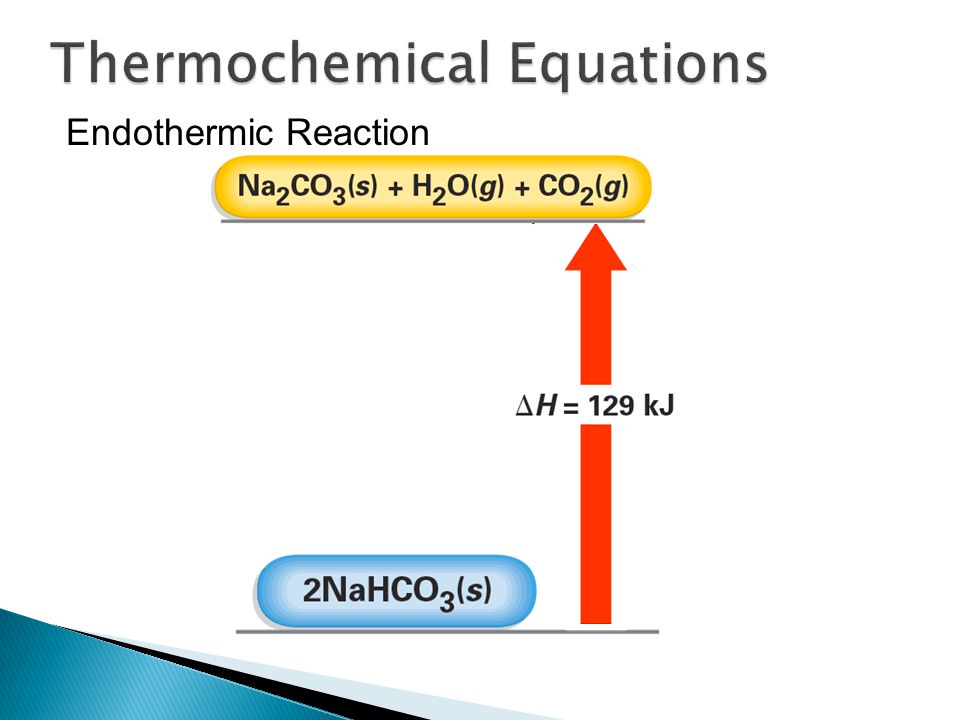 Thermochemical Equations

Endothermic Reaction

$Na_2CO_3(s) + H_2O(g) + CO_2(g)$

$\Delta H = 129$ kJ

$2NaHCO_3(s)$